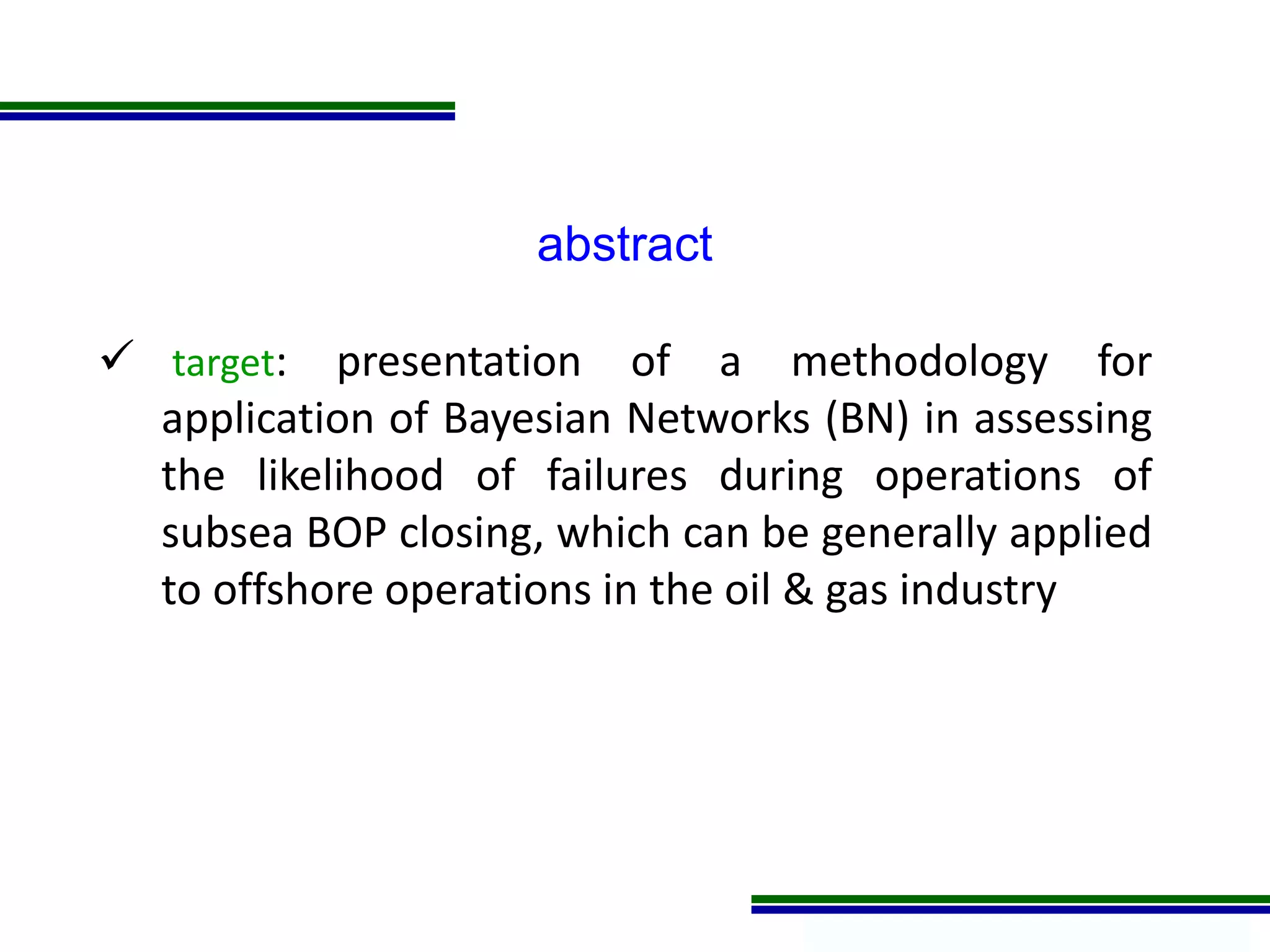 abstract

✓ target: presentation of a methodology for application of Bayesian Networks (BN) in assessing the likelihood of failures during operations of subsea BOP closing, which can be generally applied to offshore operations in the oil & gas industry